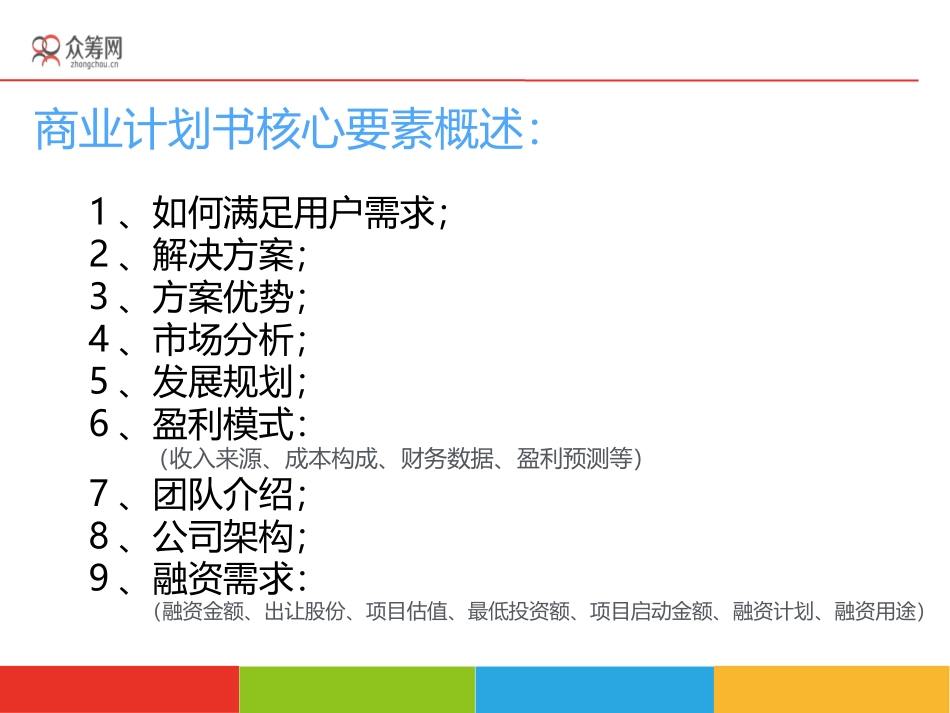 众筹网
zhongchou.cn

商业计划书核心要素概述：

1、如何满足用户需求；
2、解决方案；
3、方案优势；
4、市场分析；
5、发展规划；
6、盈利模式：
（收入来源、成本构成、财务数据、盈利预测等）
7、团队介绍；
8、公司架构；
9、融资需求：
（融资金额、出让股份、项目估值、最低投资额、项目启动金额、融资计划、融资用途）